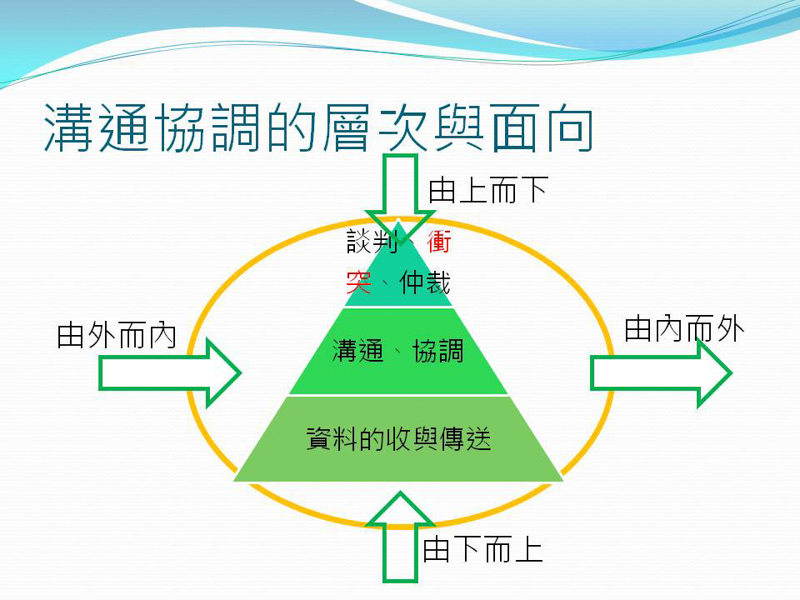 溝通協調的層次與面向

由上而下

談判、衝突、仲裁

由外而內

溝通、協調

由內而外

資料的收與傳送

由下而上